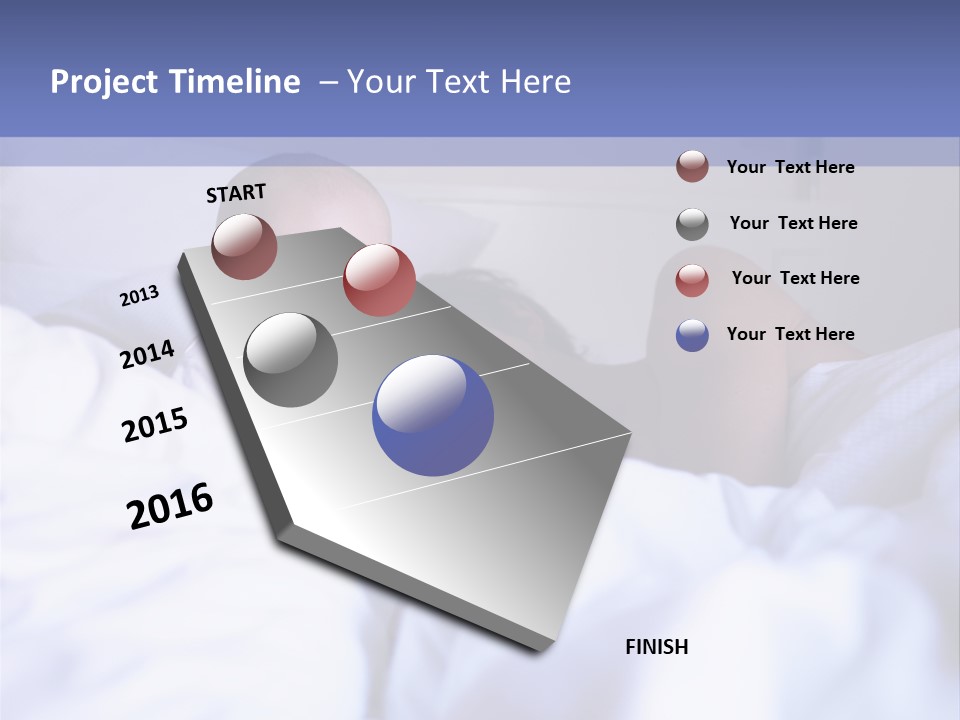 Project Timeline – Your Text Here

START

2013

2014

2015

2016

FINISH

Your Text Here

Your Text Here

Your Text Here

Your Text Here